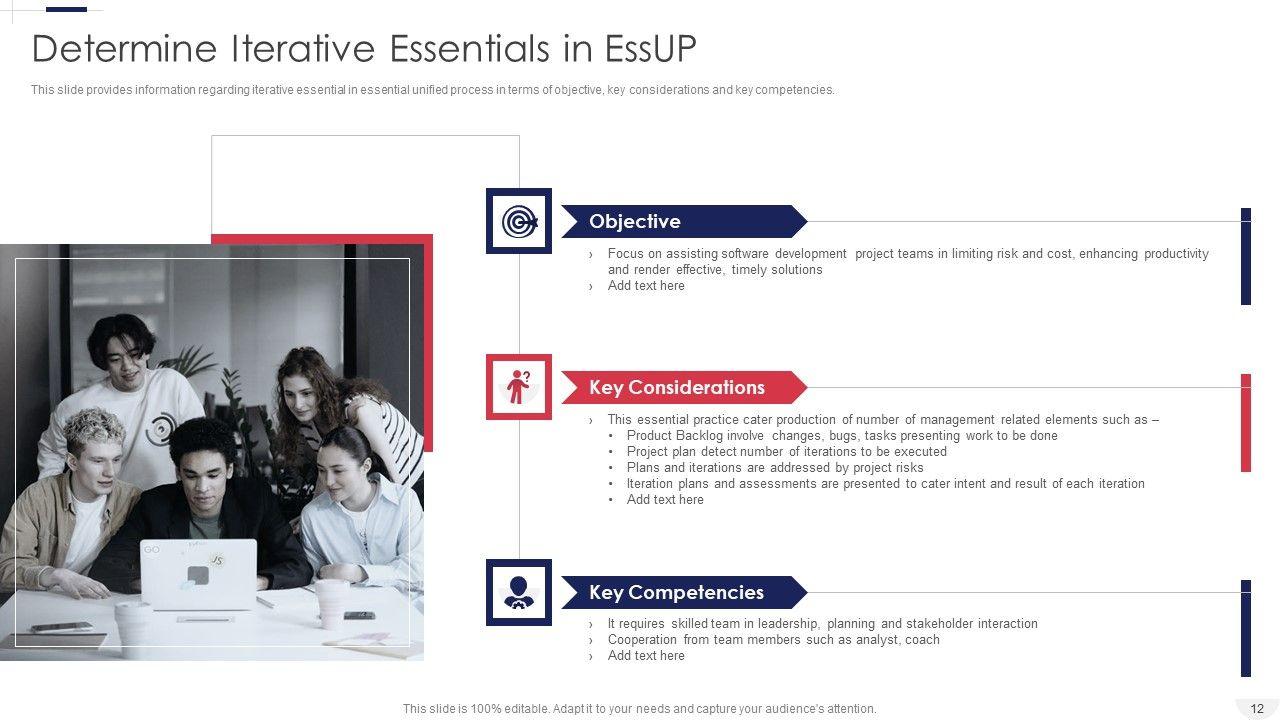 Determine Iterative Essentials in EssUP

This slide provides information regarding iterative essential in essential unified process in terms of objective, key considerations and key competencies.

Objective

› Focus on assisting software development project teams in limiting risk and cost, enhancing productivity and render effective, timely solutions
› Add text here

Key Considerations

› This essential practice cater production of number of management related elements such as –
• Product Backlog involve changes, bugs, tasks presenting work to be done
• Project plan detect number of iterations to be executed
• Plans and iterations are addressed by project risks
• Iteration plans and assessments are presented to cater intent and result of each iteration
• Add text here

Key Competencies

› It requires skilled team in leadership, planning and stakeholder interaction
› Cooperation from team members such as analyst, coach
› Add text here

This slide is 100% editable. Adapt it to your needs and capture your audience's attention.

12